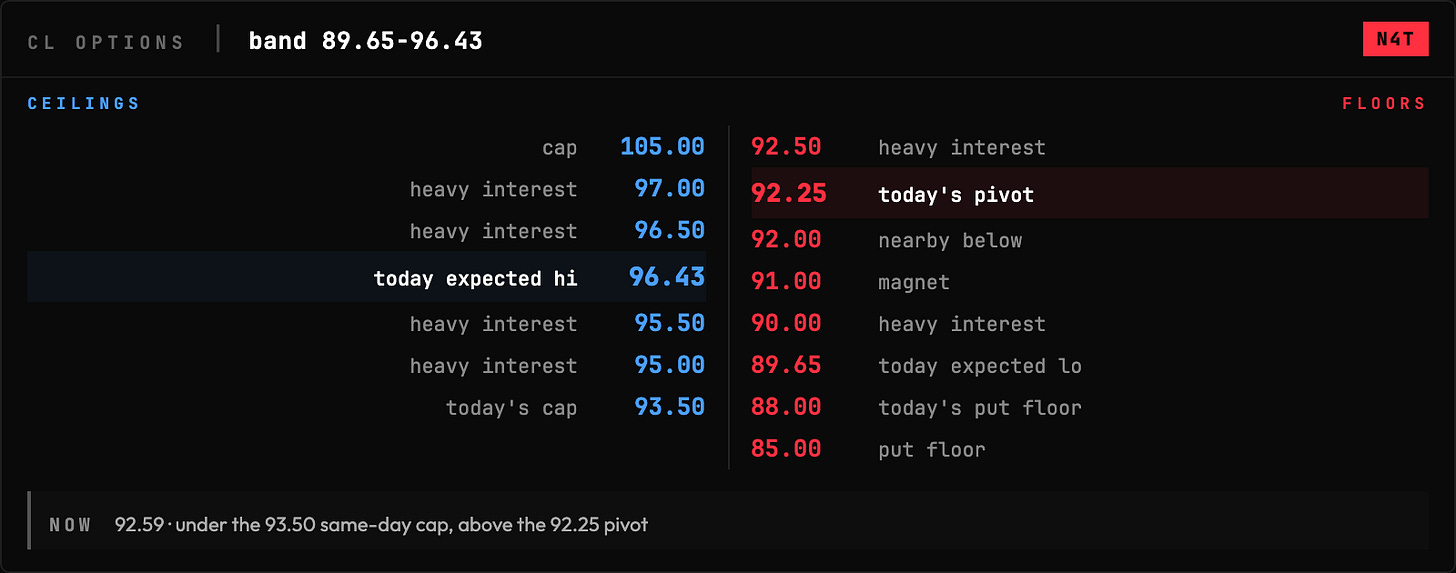 CL OPTIONS | band 89.65-96.43

N4T

CEILINGS

cap 105.00
heavy interest 97.00
heavy interest 96.50
today expected hi 96.43
heavy interest 95.50
heavy interest 95.00
today's cap 93.50

FLOORS

92.50 heavy interest
92.25 today's pivot
92.00 nearby below
91.00 magnet
90.00 heavy interest
89.65 today expected lo
88.00 today's put floor
85.00 put floor

NOW 92.59 · under the 93.50 same-day cap, above the 92.25 pivot